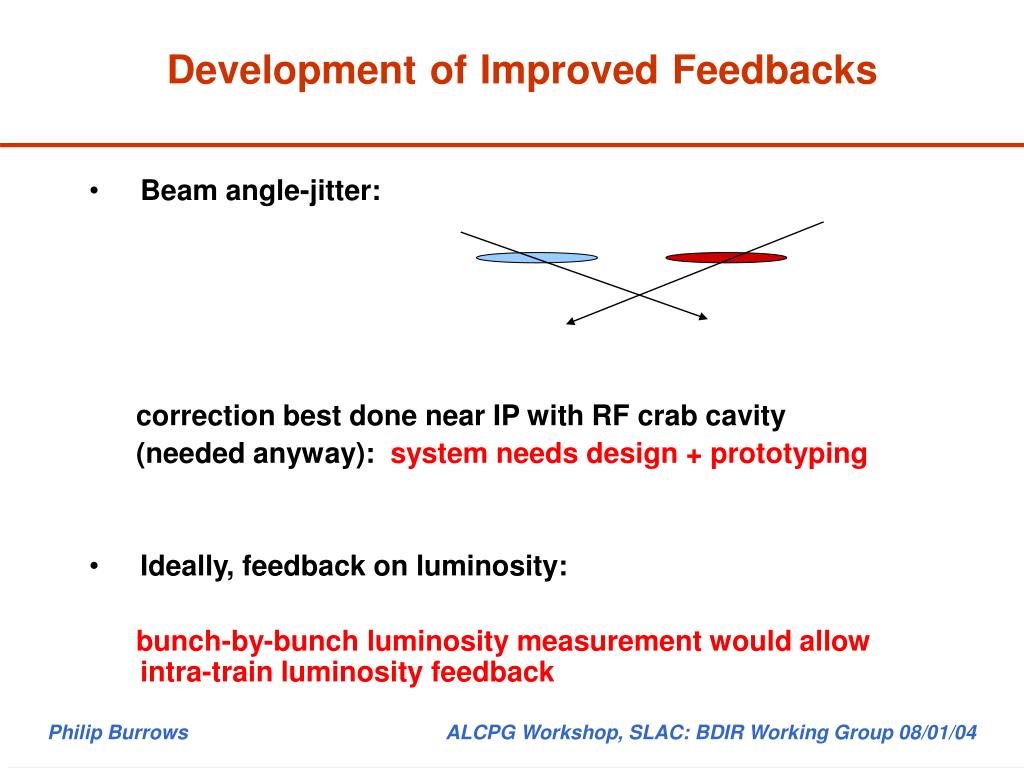 Development of Improved Feedbacks

• Beam angle-jitter:

correction best done near IP with RF crab cavity (needed anyway): system needs design + prototyping

• Ideally, feedback on luminosity:

bunch-by-bunch luminosity measurement would allow intra-train luminosity feedback

Philip Burrows

ALCPG Workshop, SLAC: BDIR Working Group 08/01/04